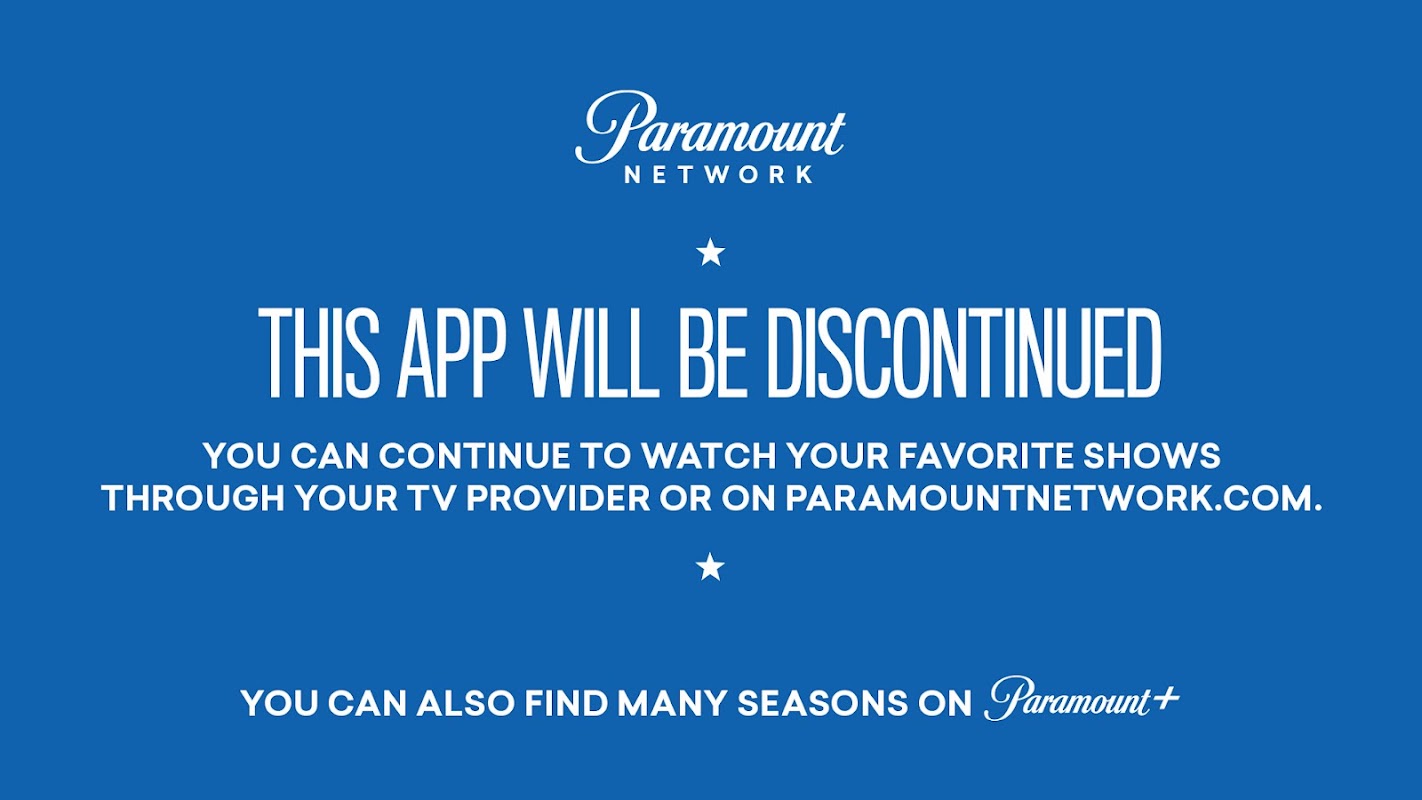 Paramount
NETWORK

★

THIS APP WILL BE DISCONTINUED

YOU CAN CONTINUE TO WATCH YOUR FAVORITE SHOWS THROUGH YOUR TV PROVIDER OR ON PARAMOUNTNETWORK.COM.

★

YOU CAN ALSO FIND MANY SEASONS ON Paramount+